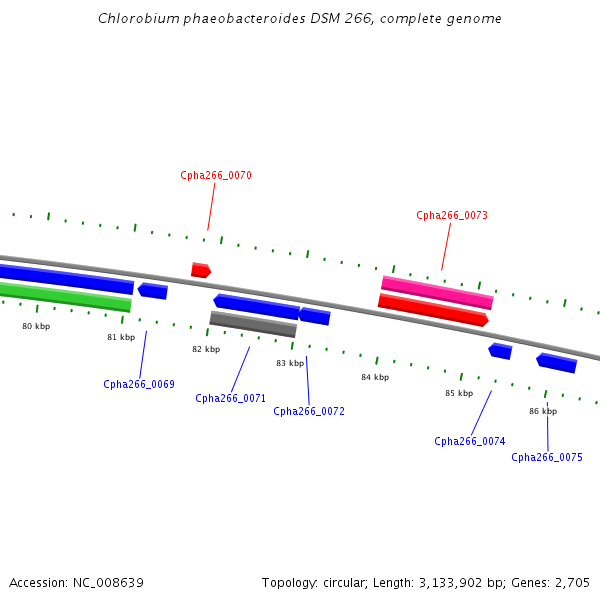 Chlorobium phaeobacteroides DSM 266, complete genome

Cpha266_0070

Cpha266_0073

80 kbp

81 kbp

82 kbp

83 kbp

84 kbp

85 kbp

86 kbp

Cpha266_0069

Cpha266_0071

Cpha266_0072

Cpha266_0074

Cpha266_0075

Accession: NC_008639

Topology: circular; Length: 3,133,902 bp; Genes: 2,705